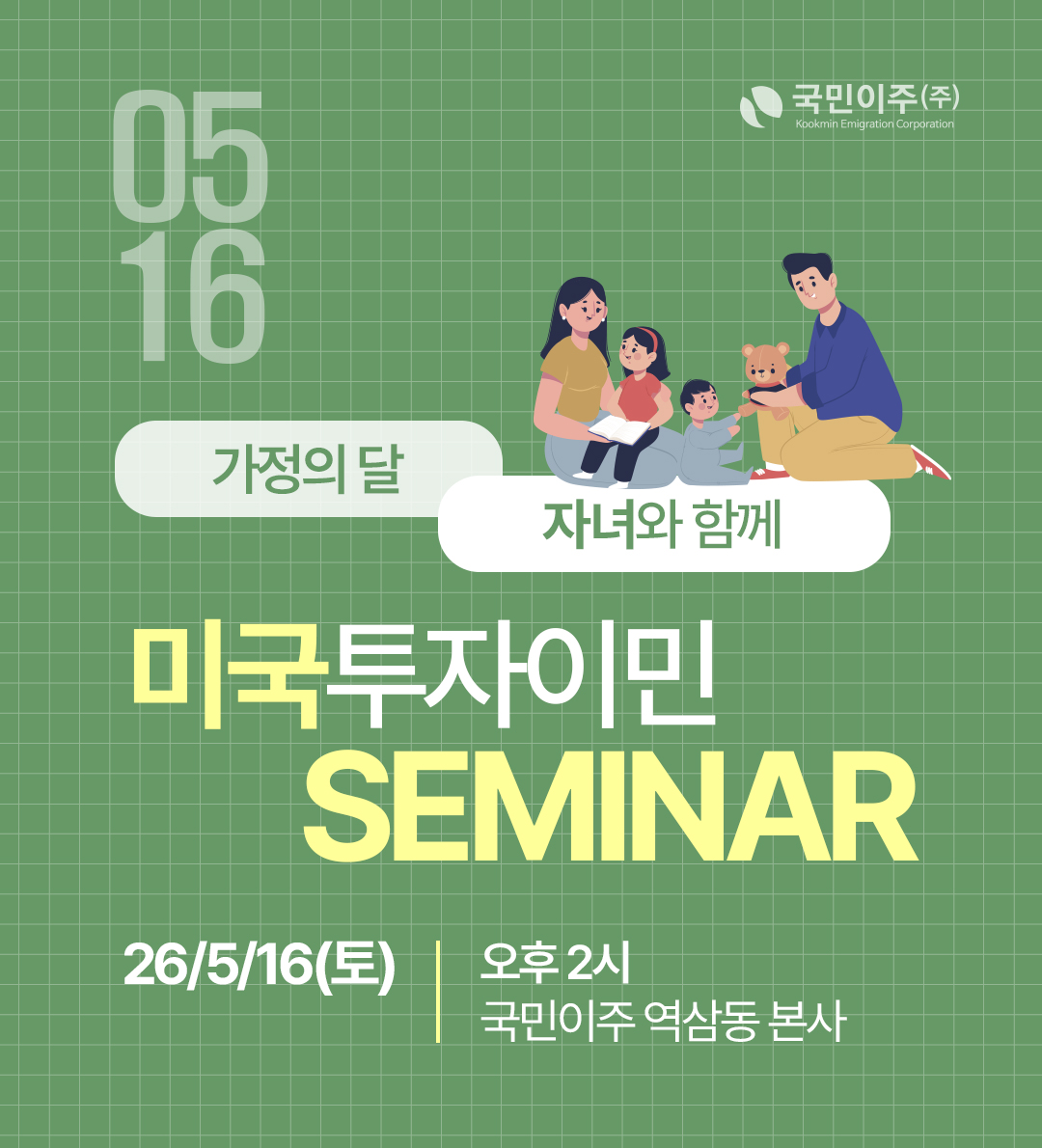 05
16

국민이주(주)
Kookmin Emigration Corporation

가정의 달

자녀와 함께

미국투자이민
SEMINAR

26/5/16(토)

오후 2시
국민이주 역삼동 본사